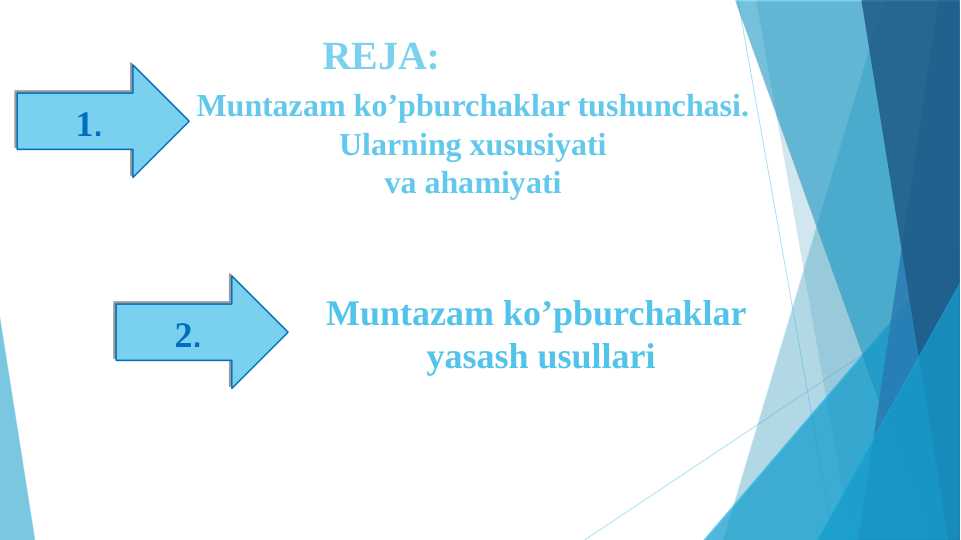 REJA:

1.

Muntazam ko’pburchaklar tushunchasi. Ularning xususiyati va ahamiyati

2.

Muntazam ko’pburchaklar yasash usullari